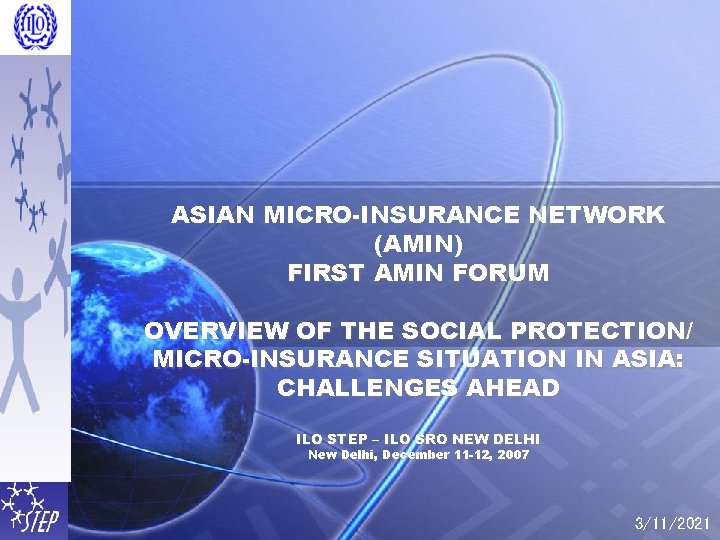 ILO

ASIAN MICRO-INSURANCE NETWORK (AMIN)
FIRST AMIN FORUM

OVERVIEW OF THE SOCIAL PROTECTION/ MICRO-INSURANCE SITUATION IN ASIA: CHALLENGES AHEAD

ILO STEP – ILO SRO NEW DELHI
New Delhi, December 11-12, 2007

STEP

3/11/2021